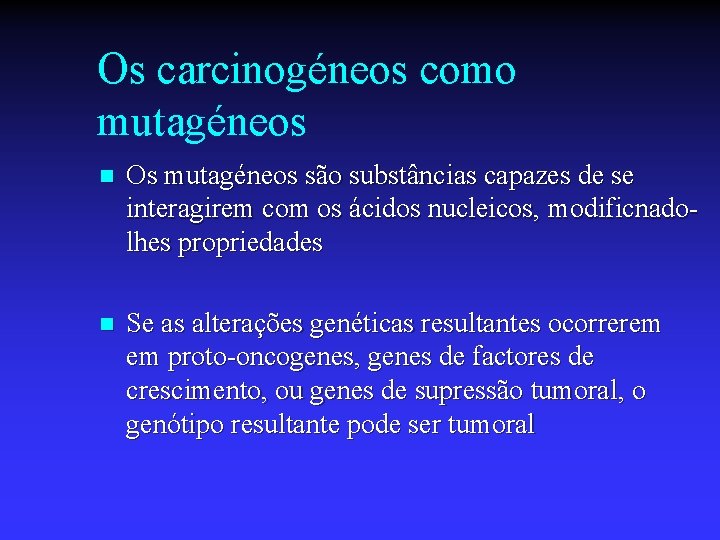 Os carcinogéneos como mutagéneos

■ Os mutagéneos são substâncias capazes de se interagirem com os ácidos nucleicos, modificnado-lhes propriedades

■ Se as alterações genéticas resultantes ocorrerem em proto-oncogenes, genes de factores de crescimento, ou genes de supressão tumoral, o genótipo resultante pode ser tumoral